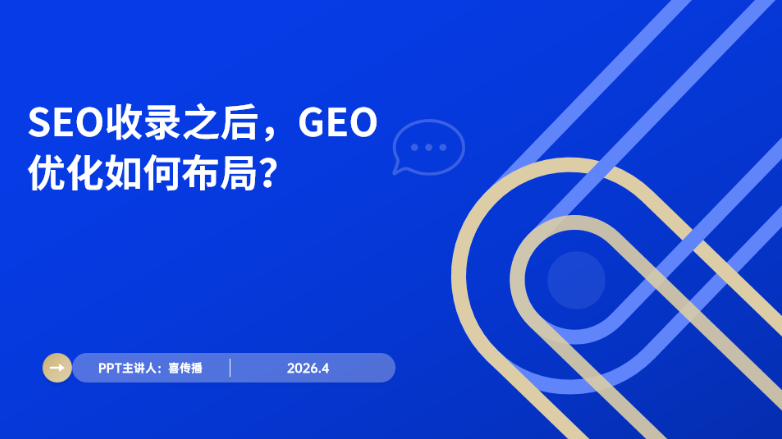 SEO收录之后，GEO优化如何布局？

PPT主讲人：喜传播

2026.4